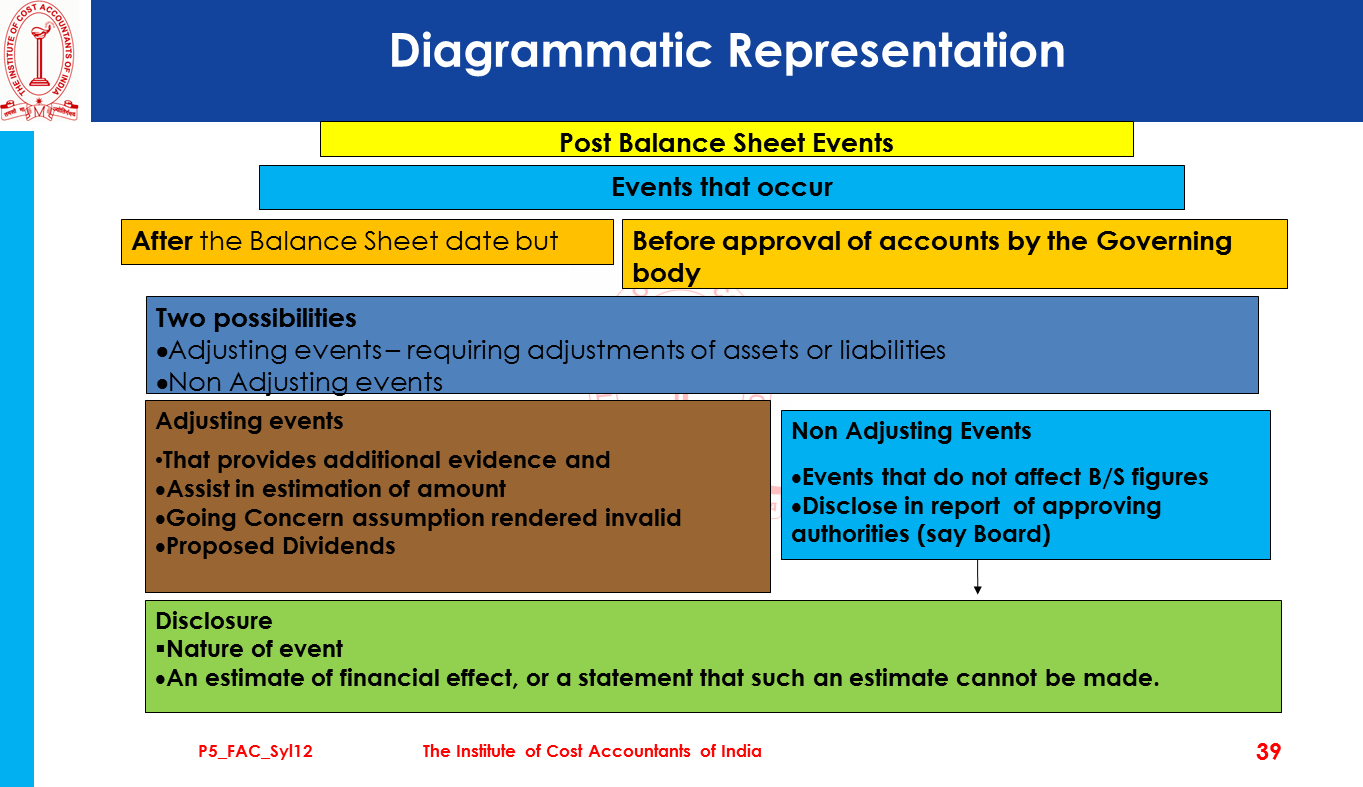 THE INSTITUTE OF COST ACCOUNTANTS OF INDIA

Diagrammatic Representation

Post Balance Sheet Events

Events that occur

After the Balance Sheet date but

Before approval of accounts by the Governing body

Two possibilities
•Adjusting events – requiring adjustments of assets or liabilities
•Non Adjusting events

Adjusting events
•That provides additional evidence and
•Assist in estimation of amount
•Going Concern assumption rendered invalid
•Proposed Dividends

Non Adjusting Events
•Events that do not affect B/S figures
•Disclose in report of approving authorities (say Board)

Disclosure
▪Nature of event
•An estimate of financial effect, or a statement that such an estimate cannot be made.

P5_FAC_Syl12 The Institute of Cost Accountants of India 39